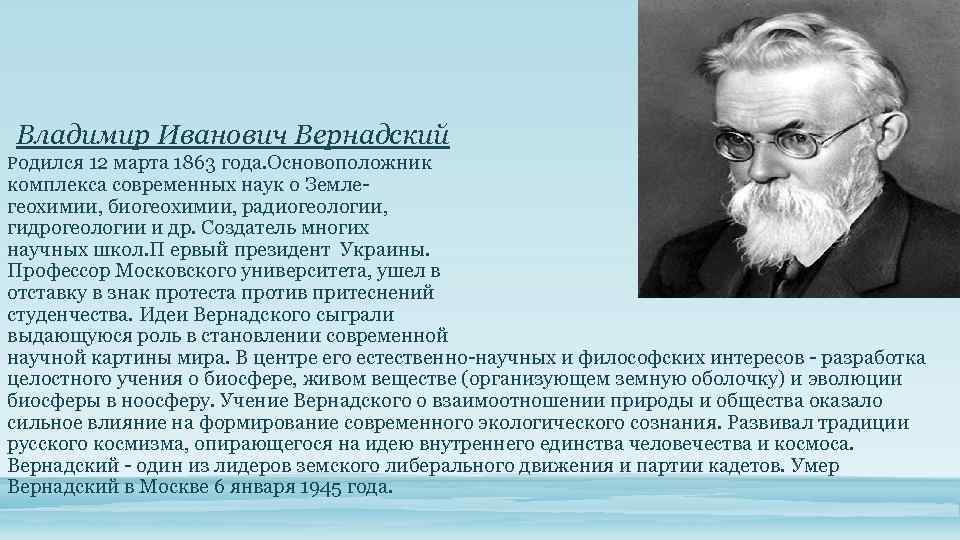 Владимир Иванович Вернадский

Родился 12 марта 1863 года.Основоположник комплекса современных наук о Земле- геохимии, биогеохимии, радиогеологии, гидрогеологии и др. Создатель многих научных школ.П ервый президент Украины. Профессор Московского университета, ушел в отставку в знак протеста против притеснений студенчества. Идеи Вернадского сыграли выдающуюся роль в становлении современной научной картины мира. В центре его естественно-научных и философских интересов - разработка целостного учения о биосфере, живом веществе (организующем земную оболочку) и эволюции биосферы в ноосферу. Учение Вернадского о взаимоотношении природы и общества оказало сильное влияние на формирование современного экологического сознания. Развивал традиции русского космизма, опирающегося на идею внутреннего единства человечества и космоса. Вернадский - один из лидеров земского либерального движения и партии кадетов. Умер Вернадский в Москве 6 января 1945 года.